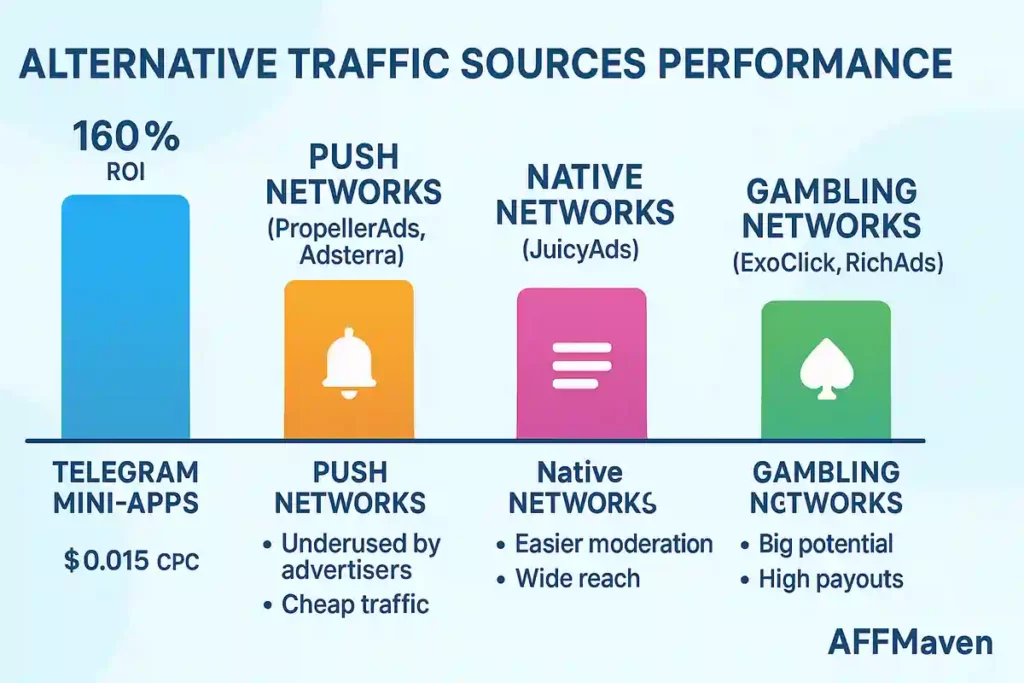 ALTERNATIVE TRAFFIC SOURCES PERFORMANCE

160%
ROI

PUSH NETWORKS
(PropellerAds, Adsterra)

NATIVE NETWORKS
(JuicyAds)

GAMBLING NETWORKS
(ExoClick, RichAds)

TELEGRAM MINI-APPS

$0.015 CPC

PUSH NETWORKS
• Underused by advertisers
• Cheap traffic

Native NETWORKS
• Easier moderation
• Wide reach

GAMBLING NETWORKS
• Big potential
• High payouts

AFFMaven